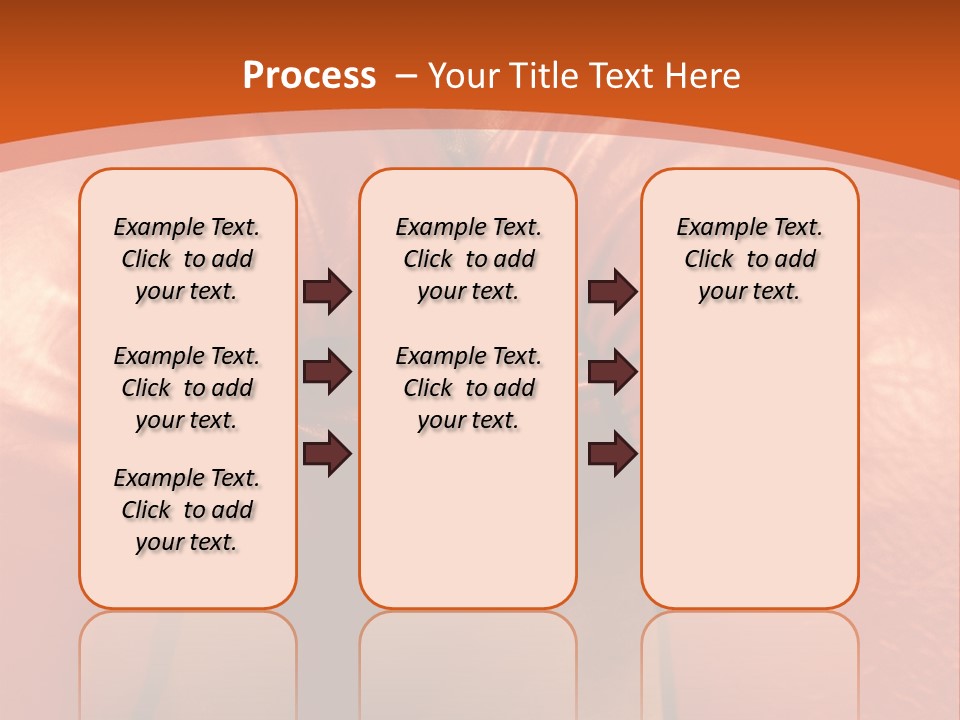 Process – Your Title Text Here

Example Text. Click to add your text.

Example Text. Click to add your text.

Example Text. Click to add your text.

Example Text. Click to add your text.

Example Text. Click to add your text.

Example Text. Click to add your text.